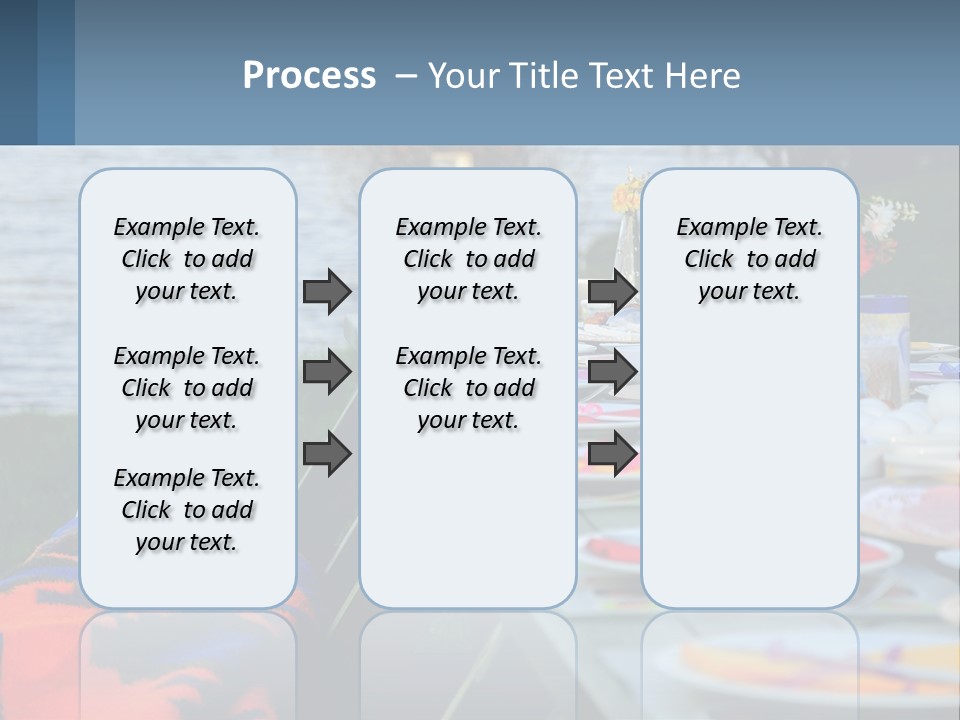 Process – Your Title Text Here

Example Text. Click to add your text.

Example Text. Click to add your text.

Example Text. Click to add your text.

Example Text. Click to add your text.

Example Text. Click to add your text.

Example Text. Click to add your text.